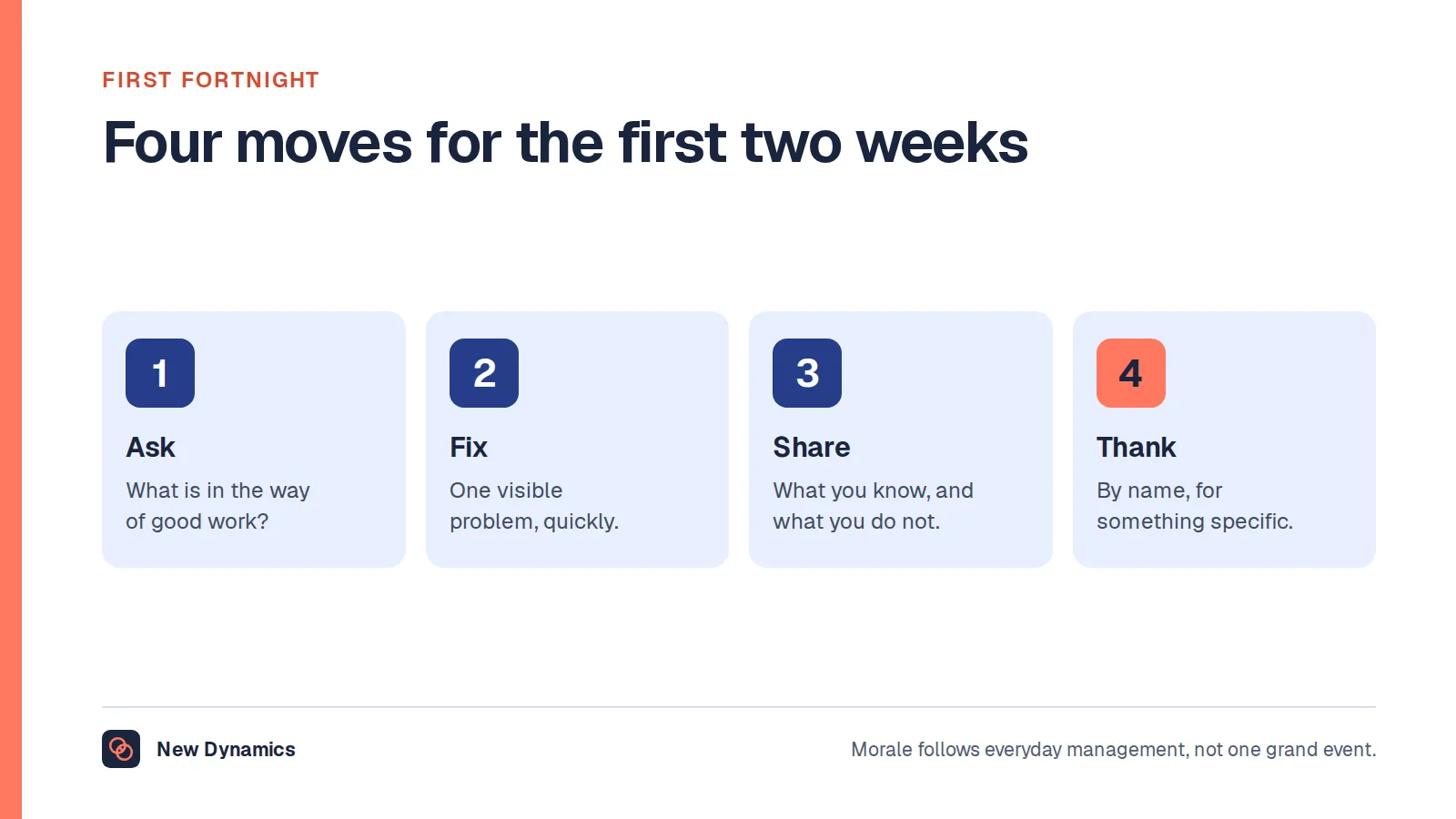 FIRST FORTNIGHT

Four moves for the first two weeks

1

Ask

What is in the way of good work?

2

Fix

One visible problem, quickly.

3

Share

What you know, and what you do not.

4

Thank

By name, for something specific.

New Dynamics

Morale follows everyday management, not one grand event.